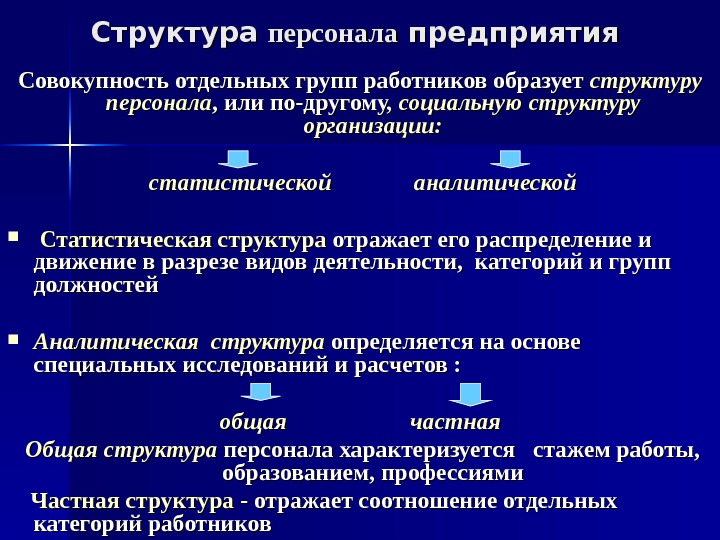 Структура персонала предприятия

Совокупность отдельных групп работников образует структуру персонала, или по-другому, социальную структуру организации:

статистической аналитической

Статистическая структура отражает его распределение и движение в разрезе видов деятельности, категорий и групп должностей

Аналитическая структура определяется на основе специальных исследований и расчетов :

общая частная

Общая структура персонала характеризуется стажем работы, образованием, профессиями

Частная структура - отражает соотношение отдельных категорий работников